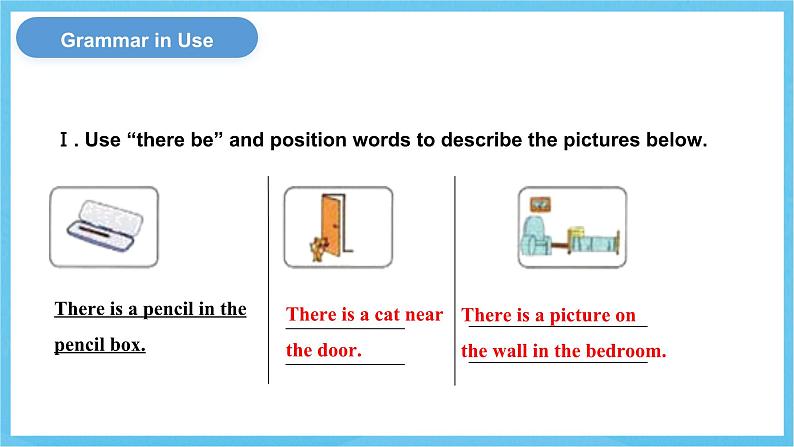 Grammar in Use

Ⅰ. Use “there be” and position words to describe the pictures below.

There is a pencil in the pencil box.

There is a cat near the door.

There is a picture on the wall in the bedroom.